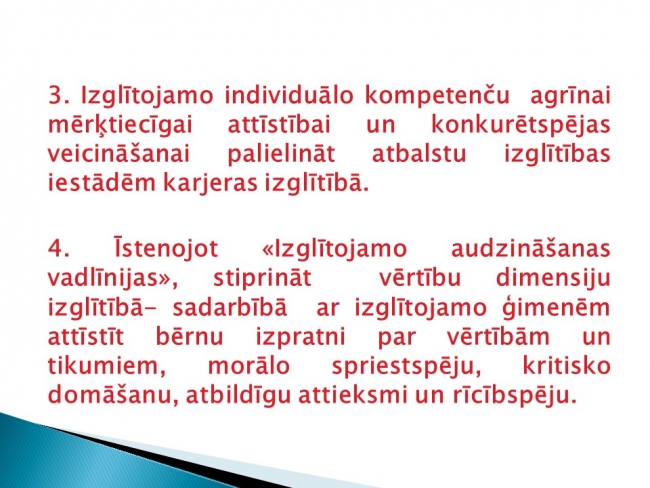 3. Izglītojamo individuālo kompetenču agrīnai mērķtiecīgai attīstībai un konkurētspējas veicināšanai palielināt atbalstu izglītības iestādēm karjeras izglītībā.

4. Īstenojot «Izglītojamo audzināšanas vadlīnijas», stiprināt vērtību dimensiju izglītībā- sadarbībā ar izglītojamo ģimenēm attīstīt bērnu izpratni par vērtībām un tikumiem, morālo spriestspēju, kritisko domāšanu, atbildīgu attieksmi un rīcībspēju.